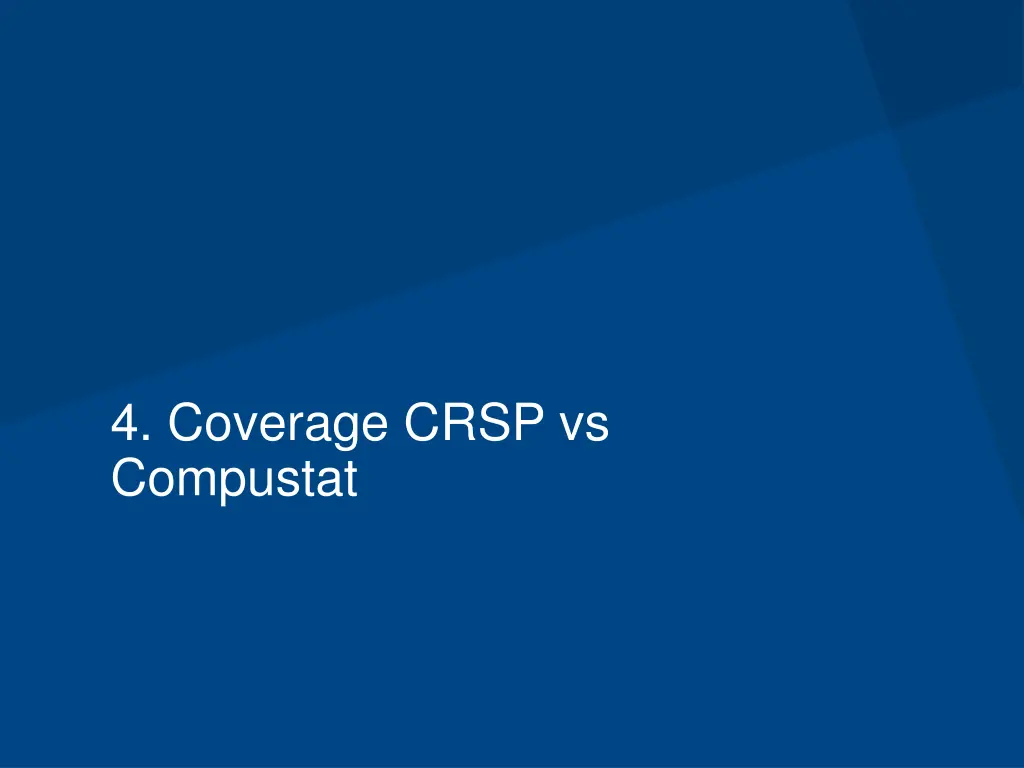 4. Coverage CRSP vs Compustat